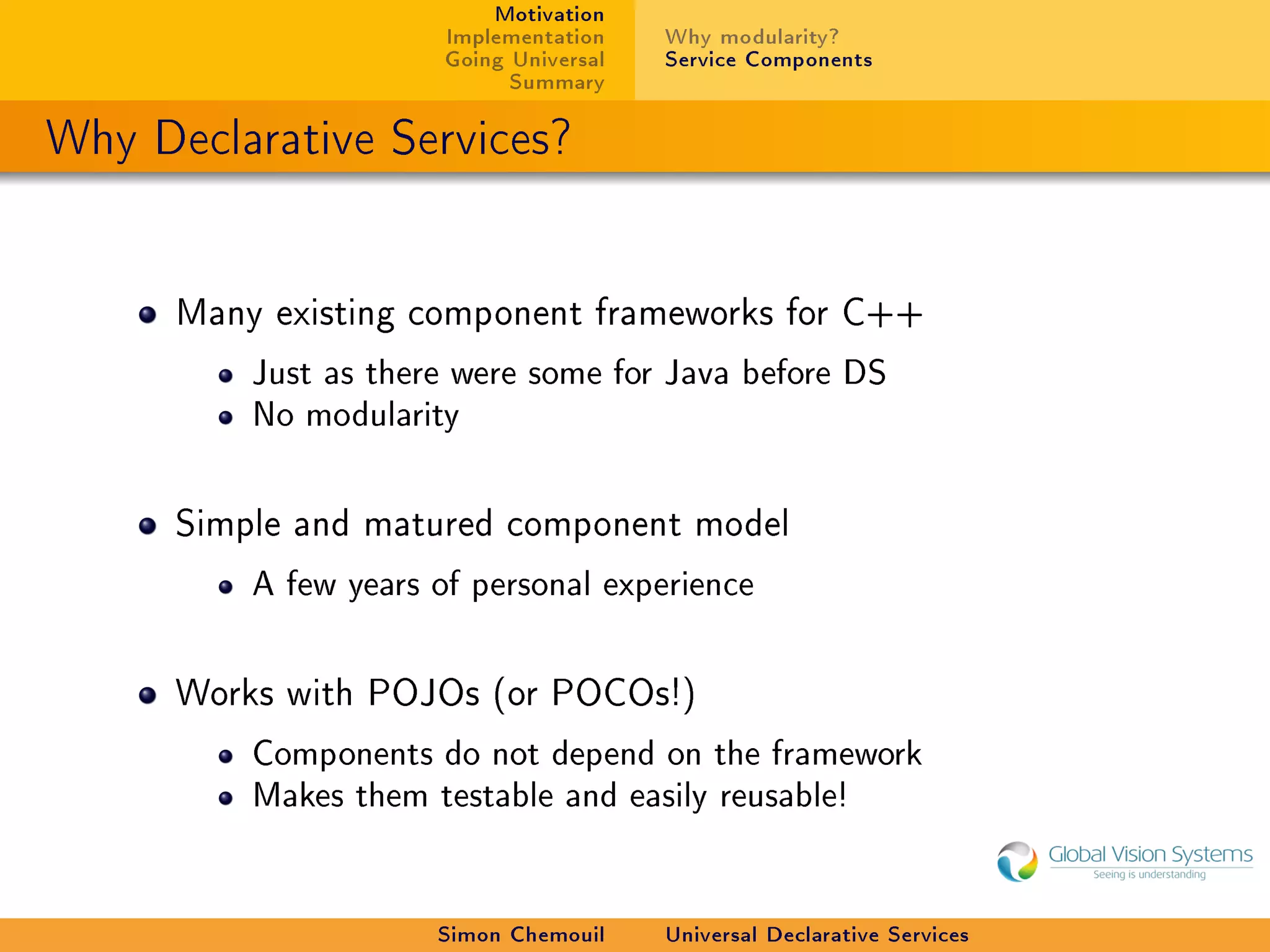 Motivation
Implementation
Going Universal
Summary

Why modularity?
Service Components

Why Declarative Services?

- Many existing component frameworks for C++
  - Just as there were some for Java before DS
  - No modularity
- Simple and matured component model
  - A few years of personal experience
- Works with POJOs (or POCOs!)
  - Components do not depend on the framework
  - Makes them testable and easily reusable!

Global Vision Systems
Seeing is understanding

Simon Chemouil Universal Declarative Services